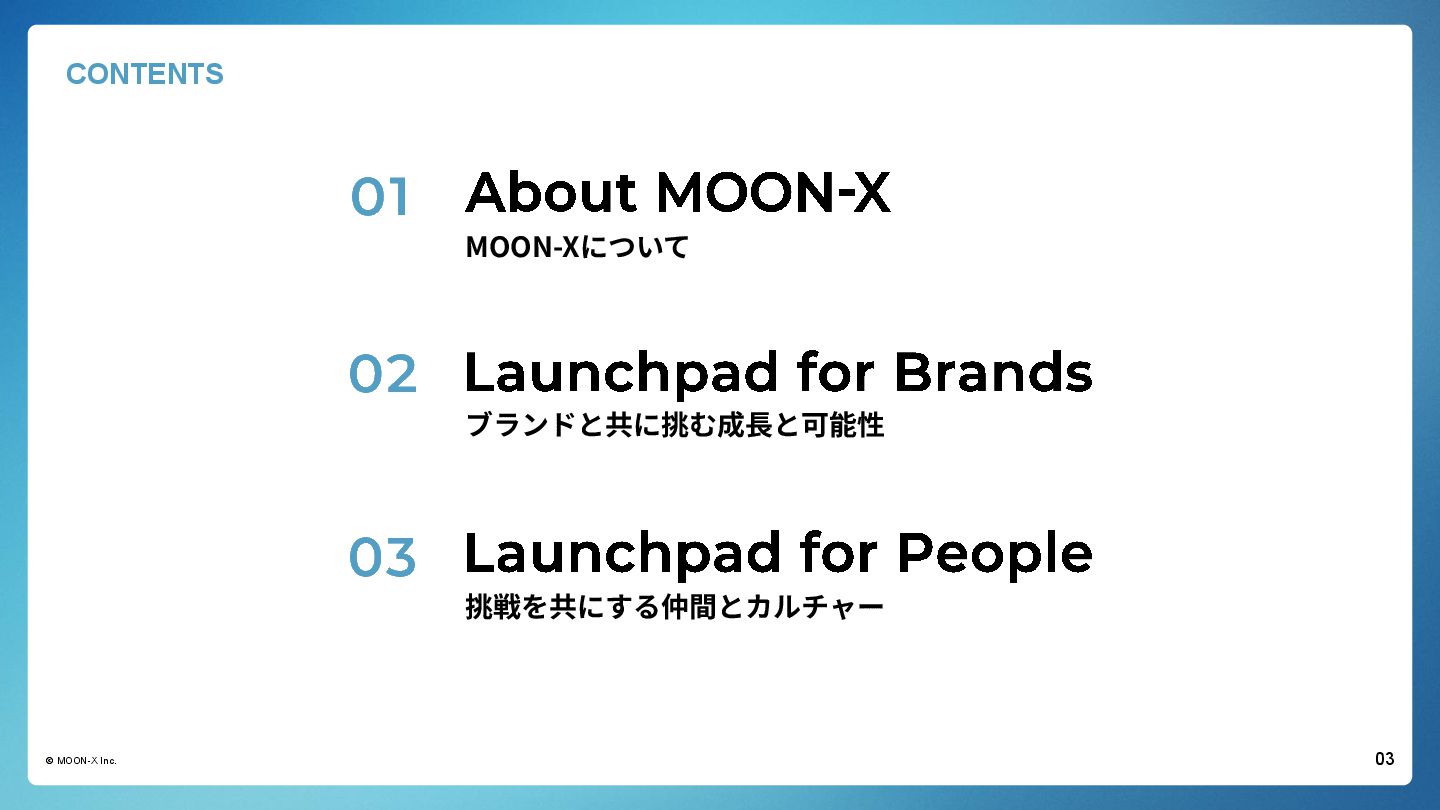 CONTENTS

01 About MOON-X
MOON-Xについて

02 Launchpad for Brands
ブランドと共に挑む成長と可能性

03 Launchpad for People
挑戦を共にする仲間とカルチャー

© MOON-X Inc.

03